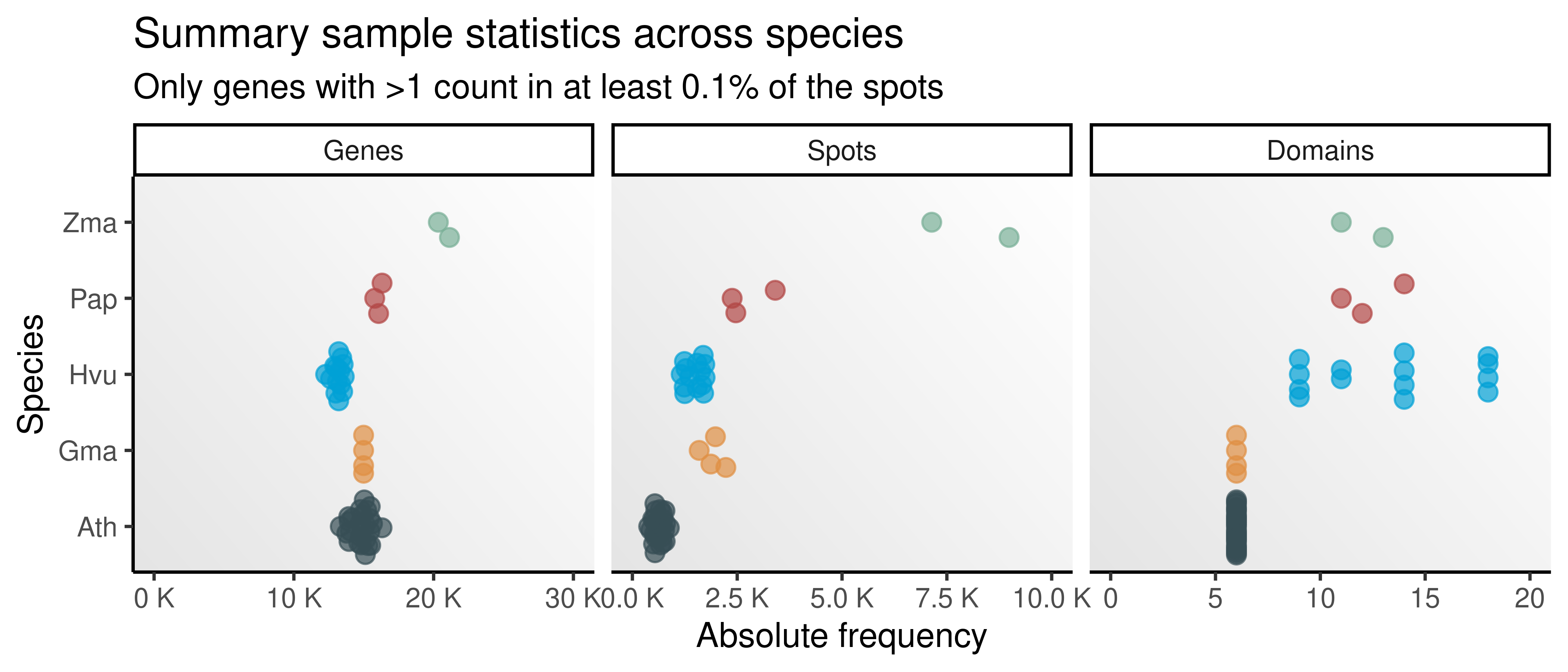 Summary sample statistics across species

Only genes with >1 count in at least 0.1% of the spots

Genes

Spots

Domains

Species

Zma

Pap

Hvu

Gma

Ath

0 K 10 K 20 K 30 K

0.0 K 2.5 K 5.0 K 7.5 K 10.0 K

0 5 10 15 20

Absolute frequency